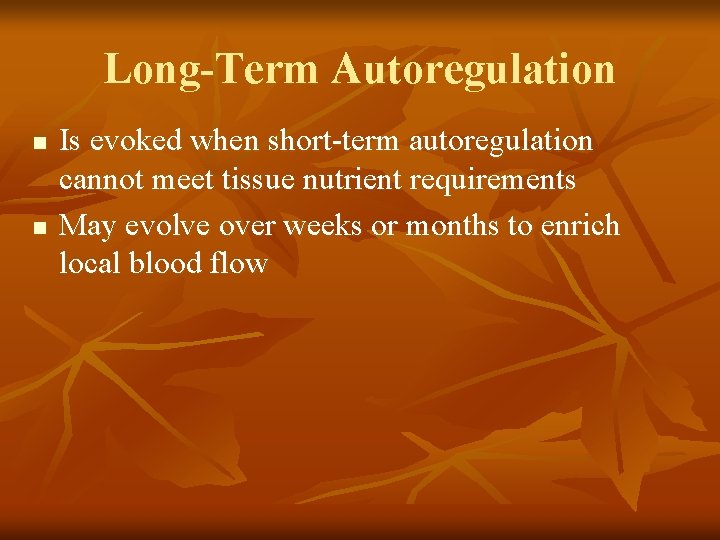 Long-Term Autoregulation

- Is evoked when short-term autoregulation cannot meet tissue nutrient requirements
- May evolve over weeks or months to enrich local blood flow